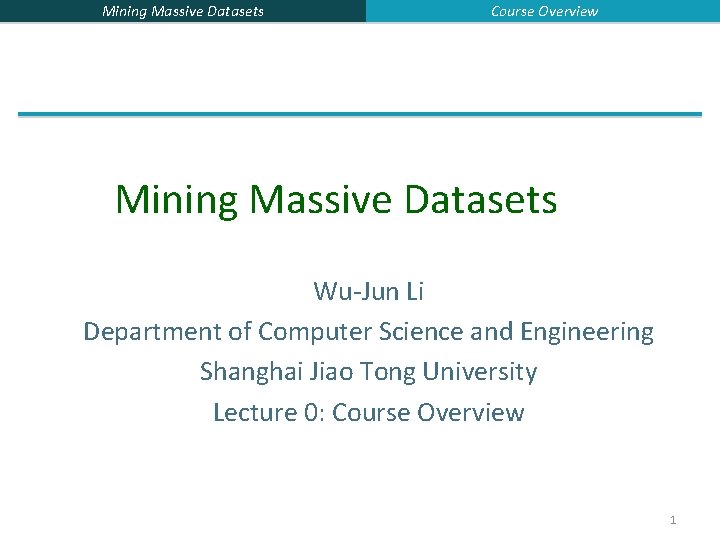 Mining Massive Datasets

Course Overview

Mining Massive Datasets

Wu-Jun Li
Department of Computer Science and Engineering
Shanghai Jiao Tong University
Lecture 0: Course Overview

1